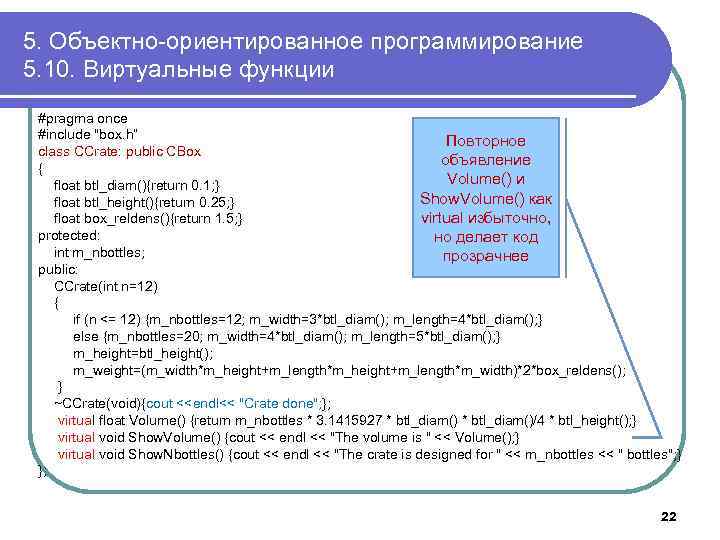 5. Объектно-ориентированное программирование
5.10. Виртуальные функции

#pragma once
#include "box.h"
class CCrate: public CBox
{
float btl_diam(){return 0.1;}
float btl_height(){return 0.25;}
float box_reldens(){return 1.5;}
protected:
int m_nbottles;
public:
CCrate(int n=12)
{
if (n <= 12) {m_nbottles=12; m_width=3*btl_diam(); m_length=4*btl_diam();}
else {m_nbottles=20; m_width=4*btl_diam(); m_length=5*btl_diam();}
m_height=btl_height();
m_weight=(m_width*m_height+m_length*m_height+m_length*m_width)*2*box_reldens();
}
~CCrate(void){cout <<endl<< "Crate done";};
virtual float Volume() {return m_nbottles * 3.1415927 * btl_diam() * btl_diam()/4 * btl_height();}
virtual void ShowVolume() {cout << endl << "The volume is " << Volume();}
virtual void ShowNbottles() {cout << endl << "The crate is designed for " << m_nbottles << " bottles";}
};

Повторное объявление Volume() и ShowVolume() как virtual избыточно, но делает код прозрачнее

22